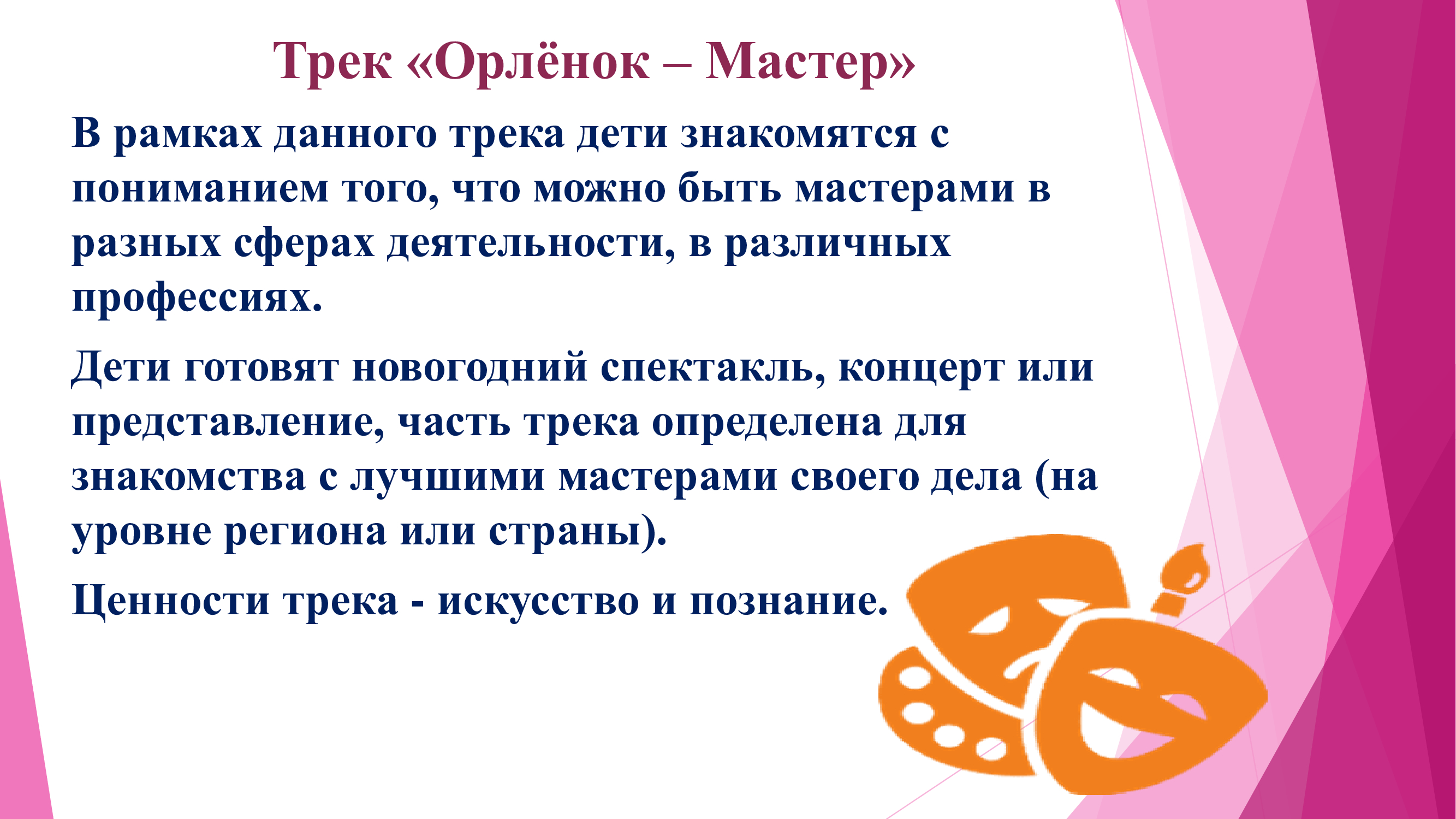 Трек «Орлёнок – Мастер»

В рамках данного трека дети знакомятся с пониманием того, что можно быть мастерами в разных сферах деятельности, в различных профессиях.

Дети готовят новогодний спектакль, концерт или представление, часть трека определена для знакомства с лучшими мастерами своего дела (на уровне региона или страны).

Ценности трека - искусство и познание.